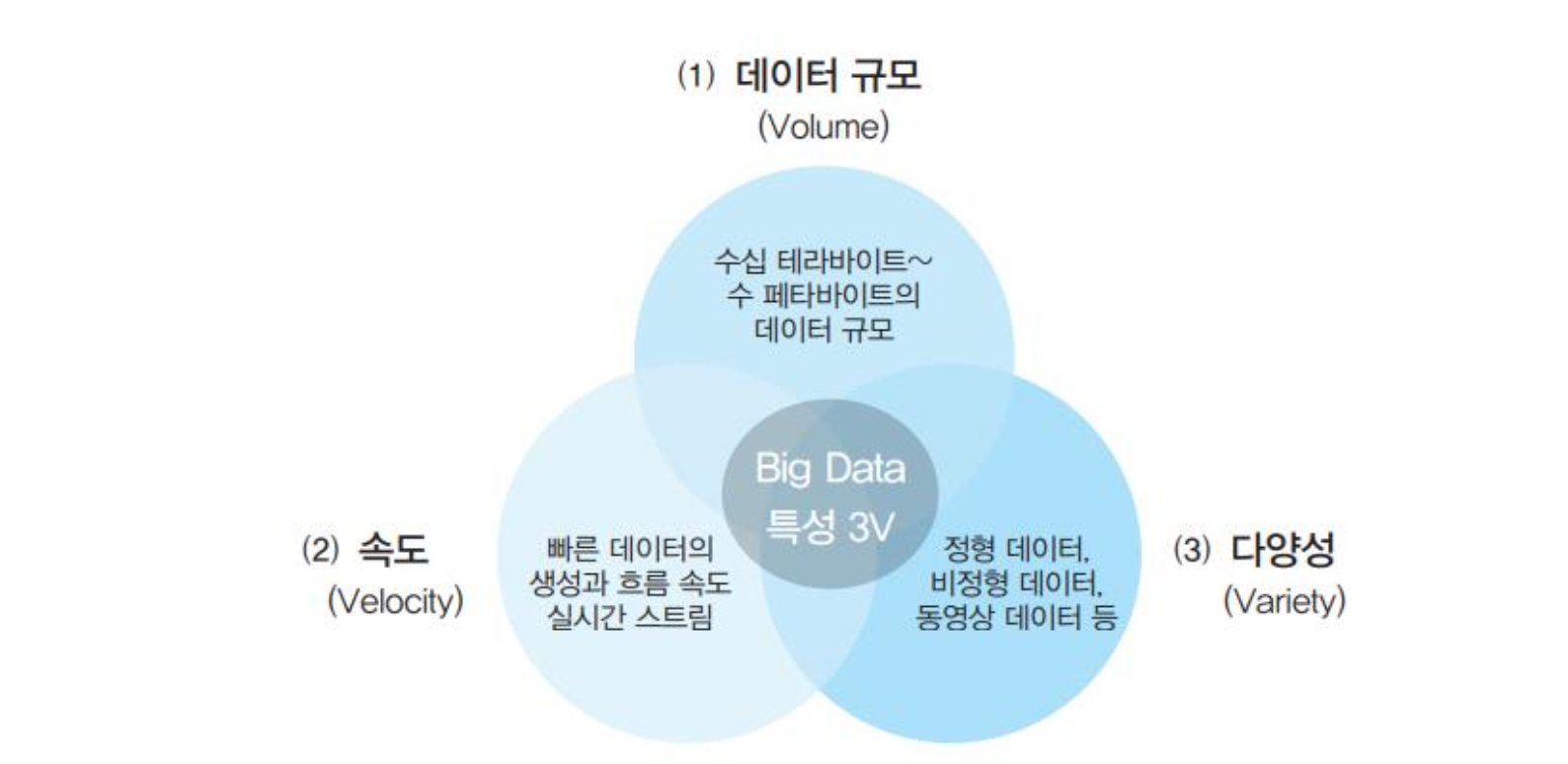 (1) 데이터 규모
(Volume)

수십 테라바이트~
수 페타바이트의
데이터 규모

Big Data
특성 3V

(2) 속도
(Velocity)

빠른 데이터의
생성과 흐름 속도
실시간 스트림

정형 데이터,
비정형 데이터,
동영상 데이터 등

(3) 다양성
(Variety)